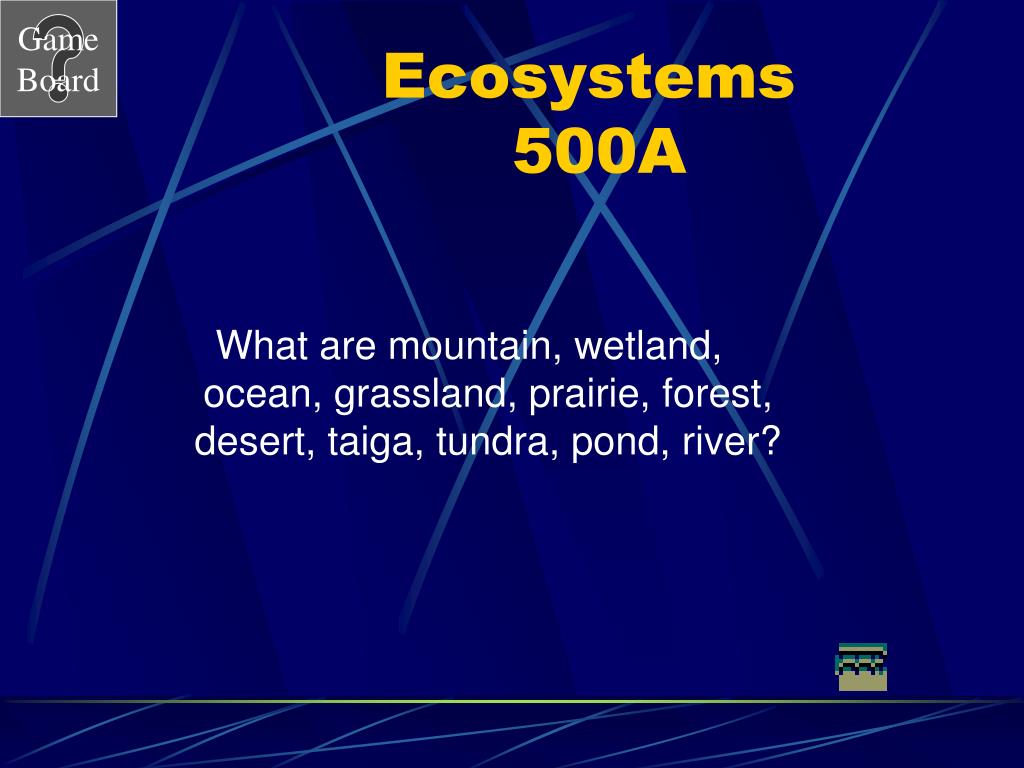 Game Board

Ecosystems
500A

What are mountain, wetland, ocean, grassland, prairie, forest, desert, taiga, tundra, pond, river?